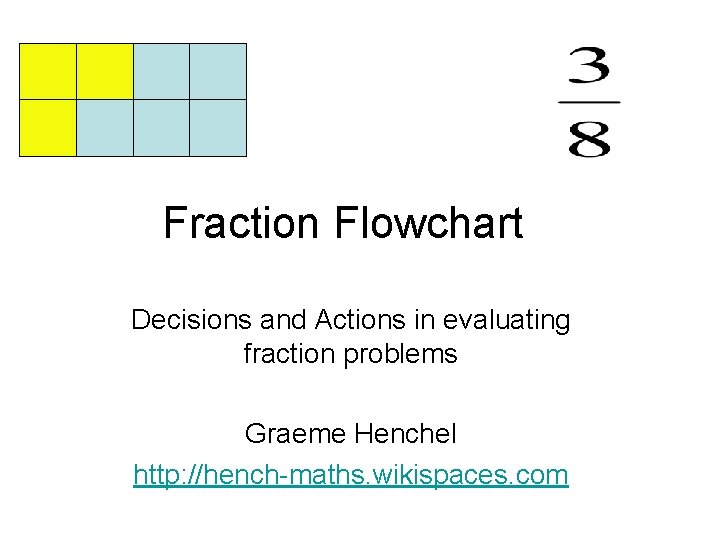 $\frac{3}{8}$

Fraction Flowchart

Decisions and Actions in evaluating fraction problems

Graeme Henchel
http://hench-maths.wikispaces.com